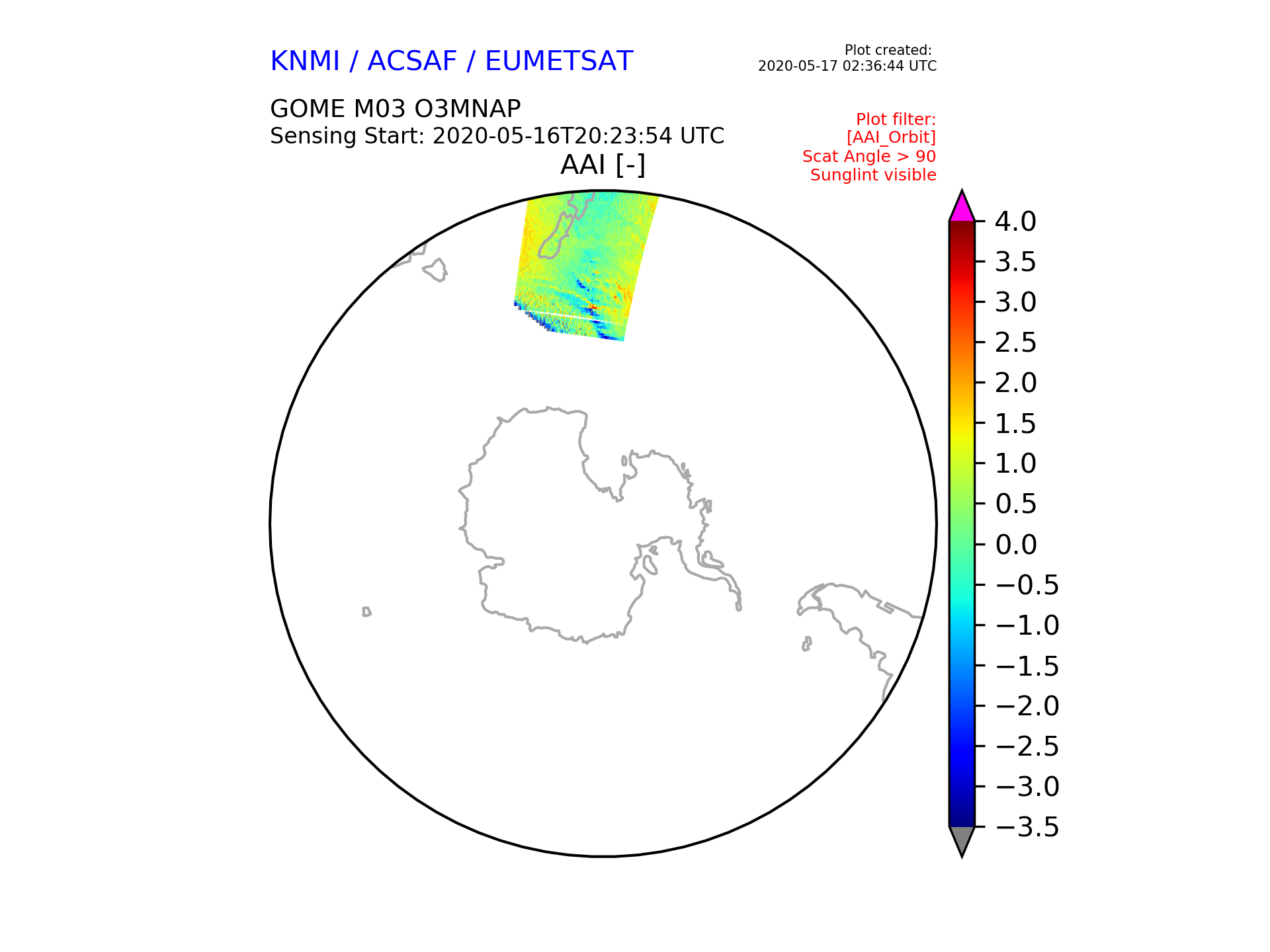 KNMI / ACSAF / EUMETSAT

Plot created:
2020-05-17 02:36:44 UTC

GOME M03 O3MNAP
Sensing Start: 2020-05-16T20:23:54 UTC

Plot filter:
[AAI_Orbit]
Scat Angle > 90
Sunglint visible

AAI [-]

4.0
3.5
3.0
2.5
2.0
1.5
1.0
0.5
0.0
−0.5
−1.0
−1.5
−2.0
−2.5
−3.0
−3.5